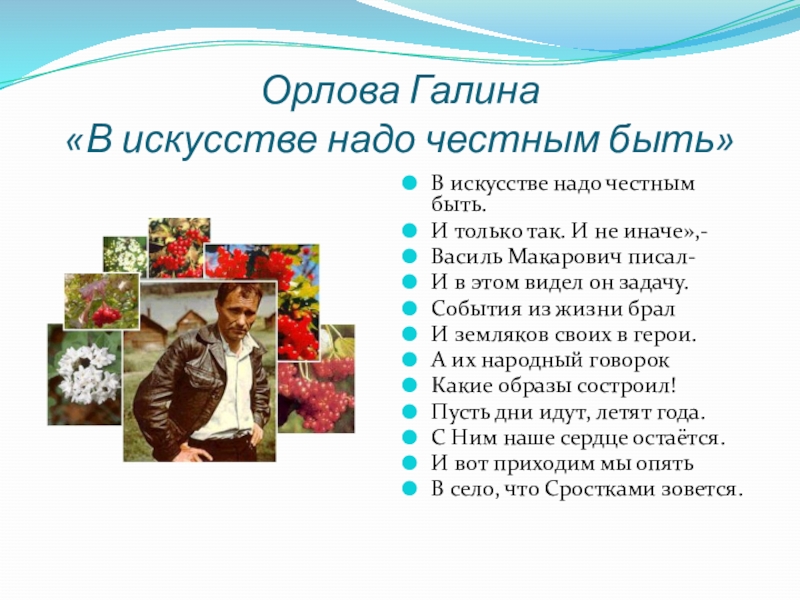 Орлова Галина
«В искусстве надо честным быть»

В искусстве надо честным быть.
И только так. И не иначе»,-
Василь Макарович писал-
И в этом видел он задачу.
События из жизни брал
И земляков своих в герои.
А их народный говорок
Какие образы состроил!
Пусть дни идут, летят года.
С Ним наше сердце остаётся.
И вот приходим мы опять
В село, что Сростками зовется.